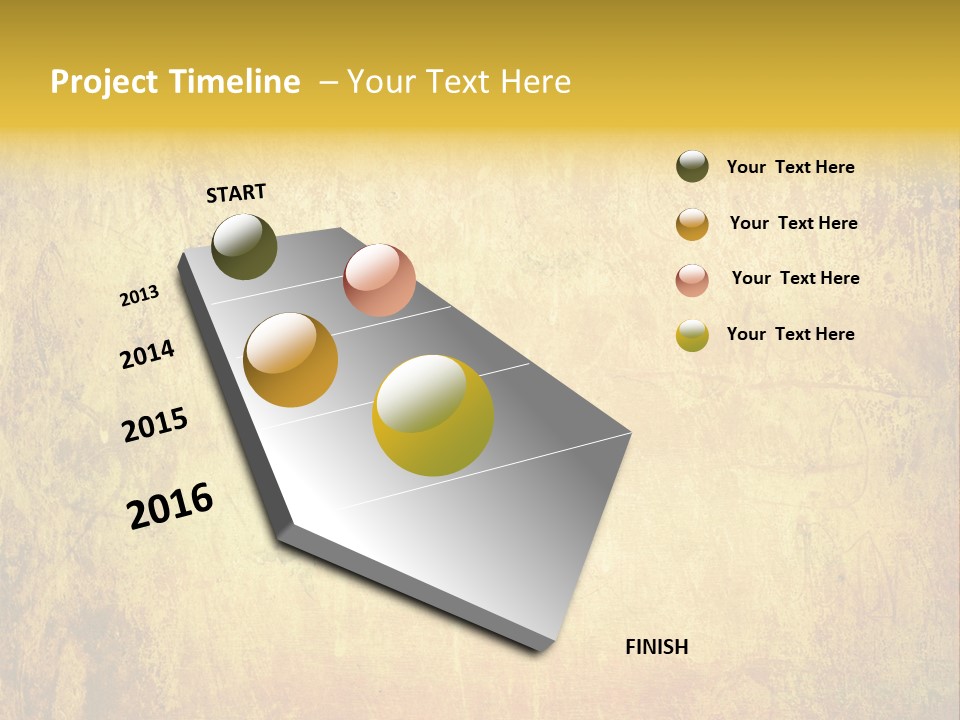 Project Timeline – Your Text Here

START

2013

2014

2015

2016

FINISH

Your Text Here

Your Text Here

Your Text Here

Your Text Here